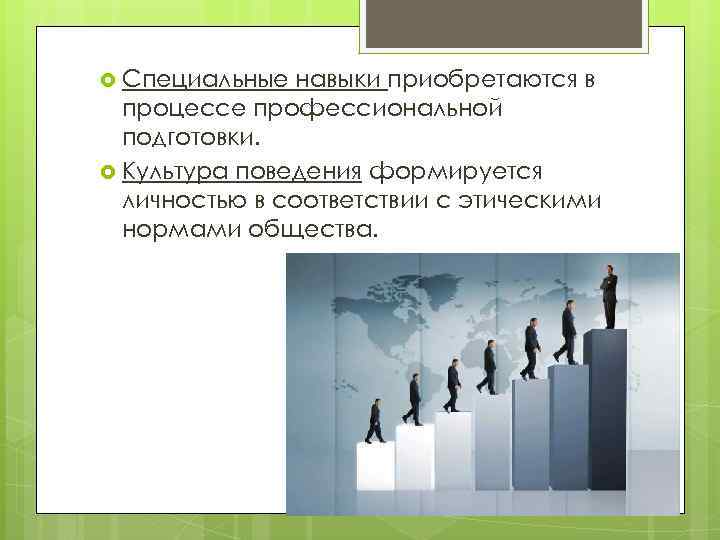 Специальные навыки приобретаются в процессе профессиональной подготовки.

Культура поведения формируется личностью в соответствии с этическими нормами общества.